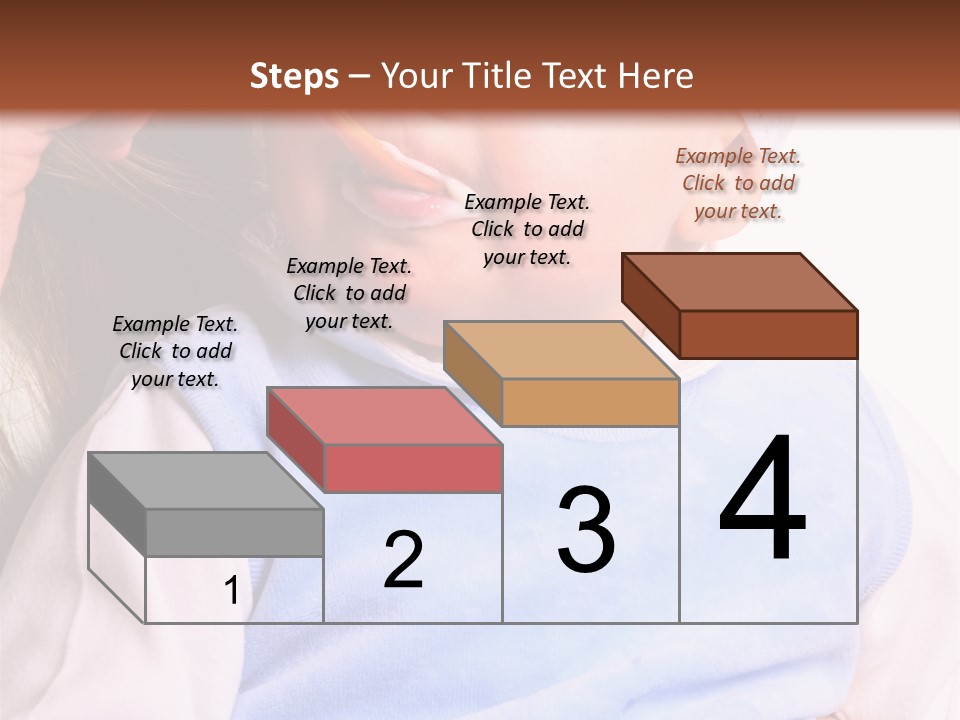 Steps – Your Title Text Here

Example Text. Click to add your text.

Example Text. Click to add your text.

Example Text. Click to add your text.

Example Text. Click to add your text.

1

2

3

4